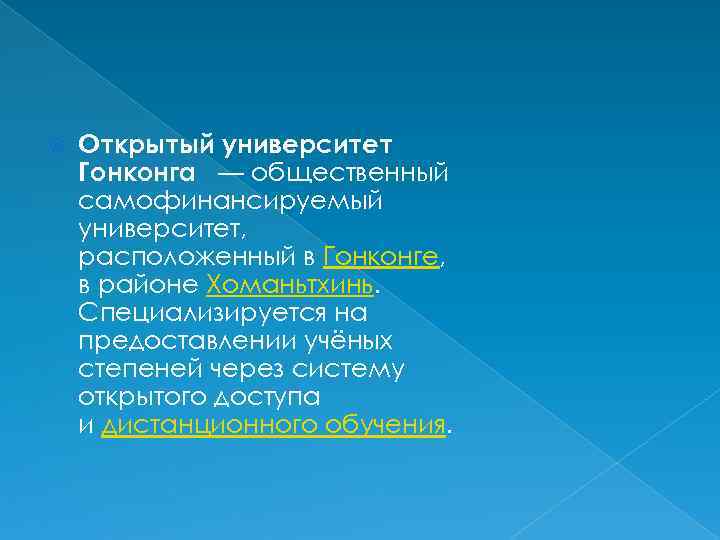 Открытый университет Гонконга — общественный самофинансируемый университет, расположенный в Гонконге, в районе Хоманьтхинь. Специализируется на предоставлении учёных степеней через систему открытого доступа и дистанционного обучения.